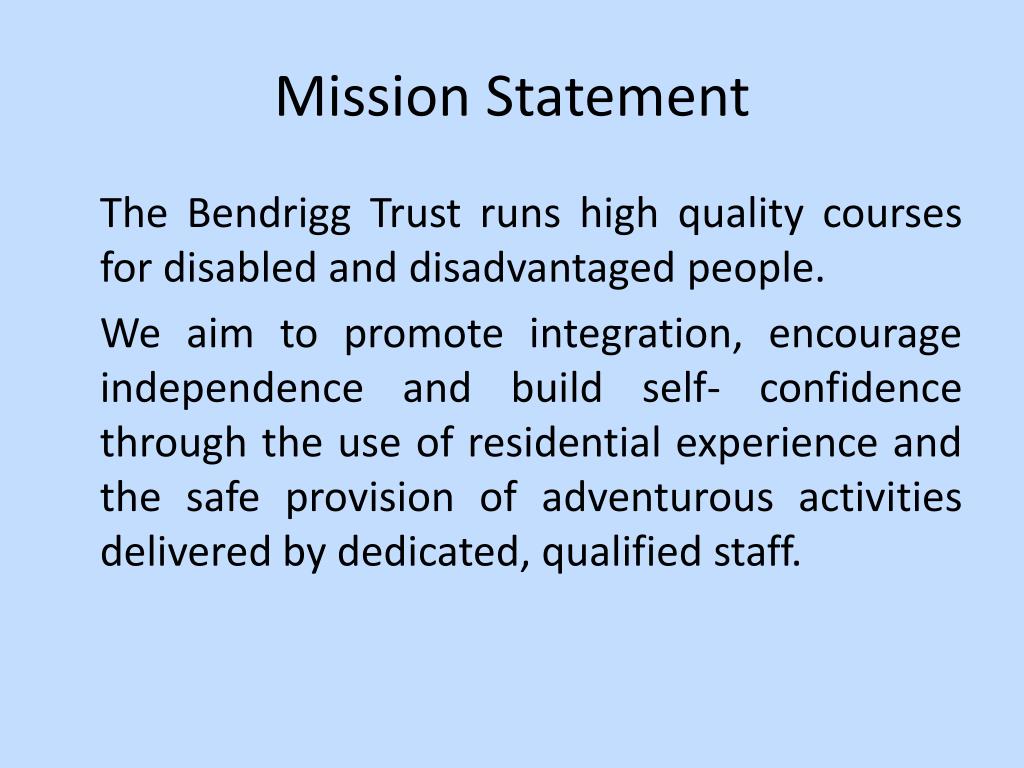 Mission Statement

The Bendrigg Trust runs high quality courses for disabled and disadvantaged people.

We aim to promote integration, encourage independence and build self- confidence through the use of residential experience and the safe provision of adventurous activities delivered by dedicated, qualified staff.